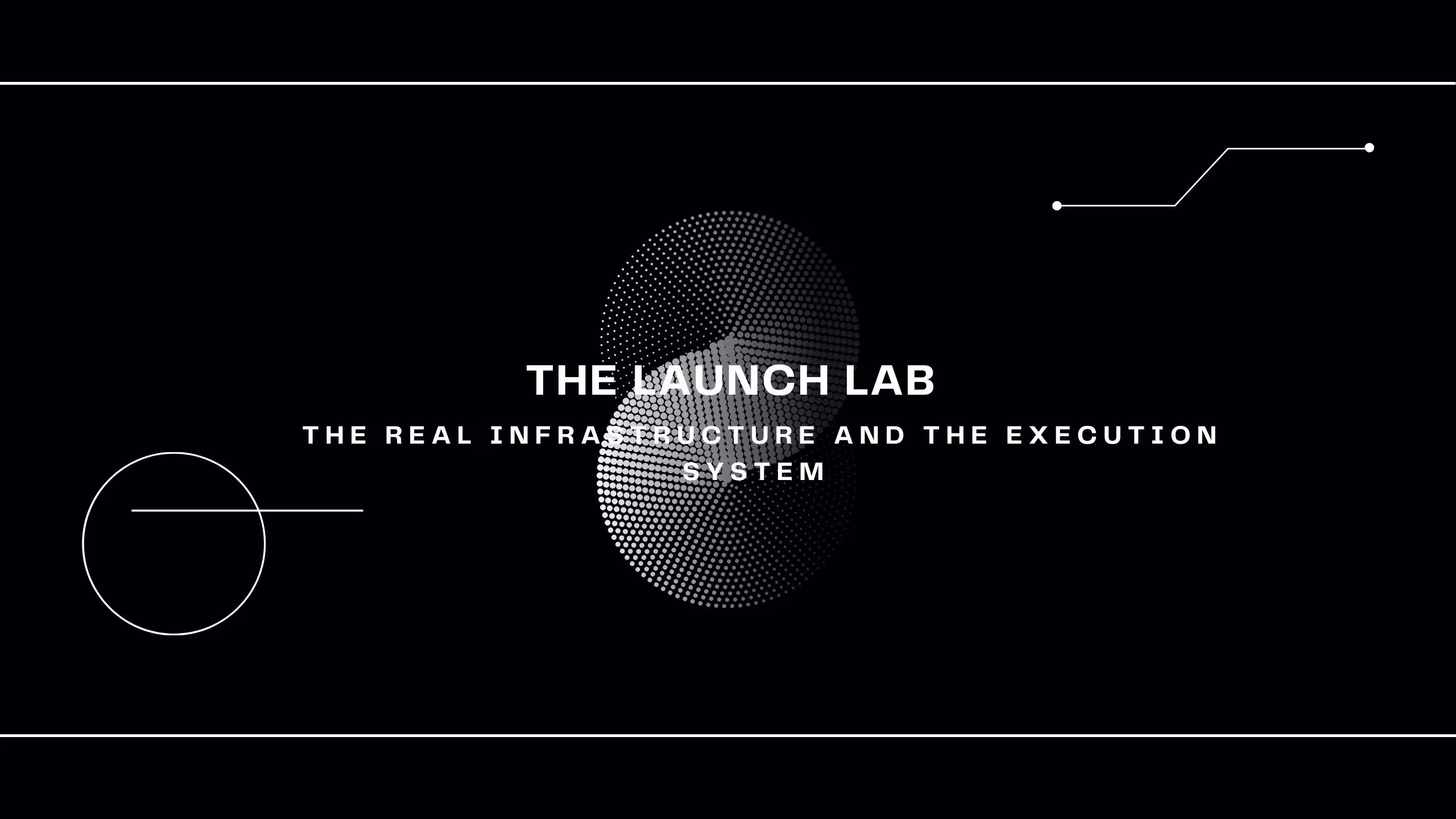 THE LAUNCH LAB

THE REAL INFRASTRUCTURE AND THE EXECUTION SYSTEM